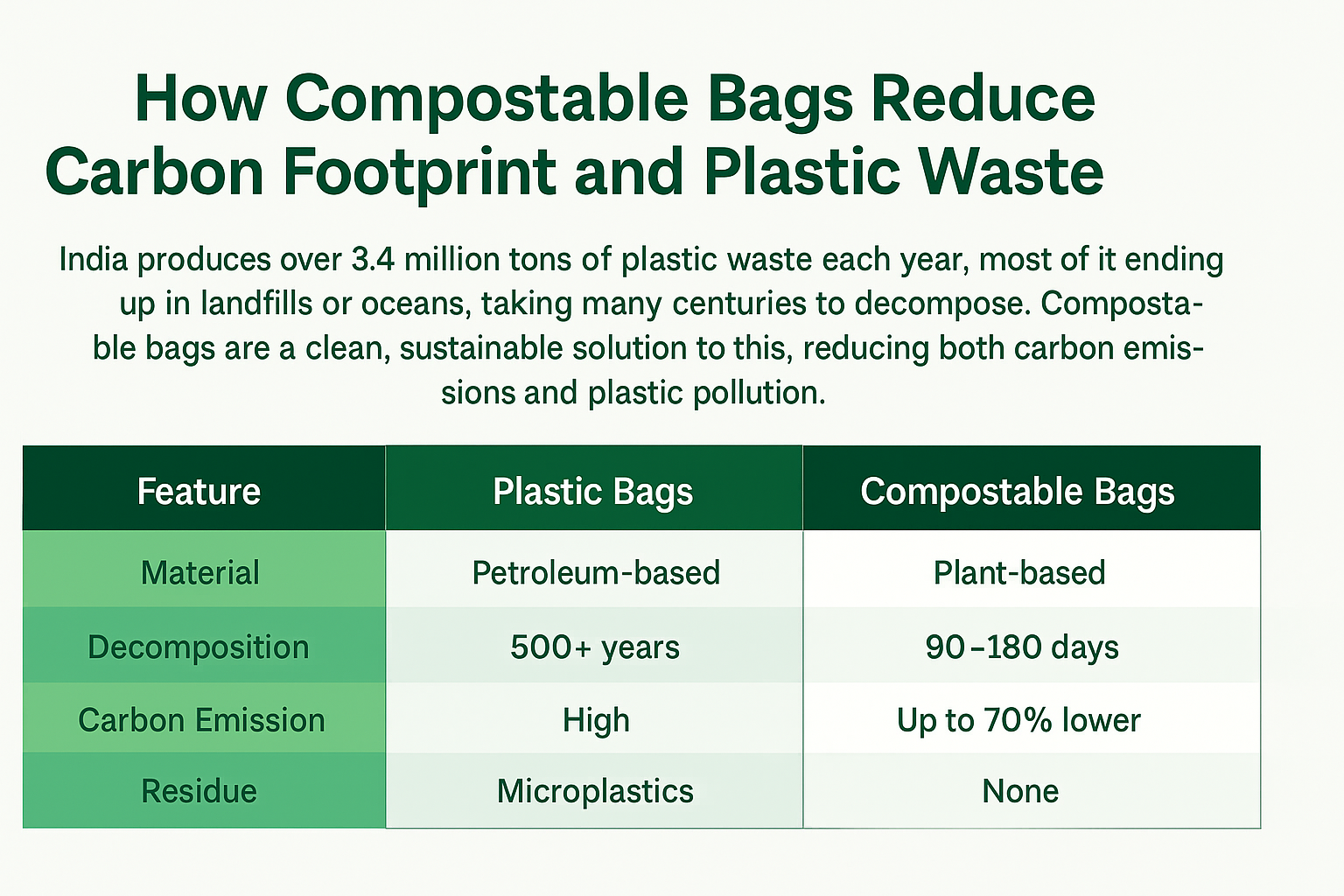 How Compostable Bags Reduce Carbon Footprint and Plastic Waste

India produces over 3.4 million tons of plastic waste each year, most of it ending up in landfills or oceans, taking many centuries to decompose. Compostable bags are a clean, sustainable solution to this, reducing both carbon emissions and plastic pollution.

| Feature | Plastic Bags | Compostable Bags |
|---|---|---|
| Material | Petroleum-based | Plant-based |
| Decomposition | 500+ years | 90–180 days |
| Carbon Emission | High | Up to 70% lower |
| Residue | Microplastics | None |